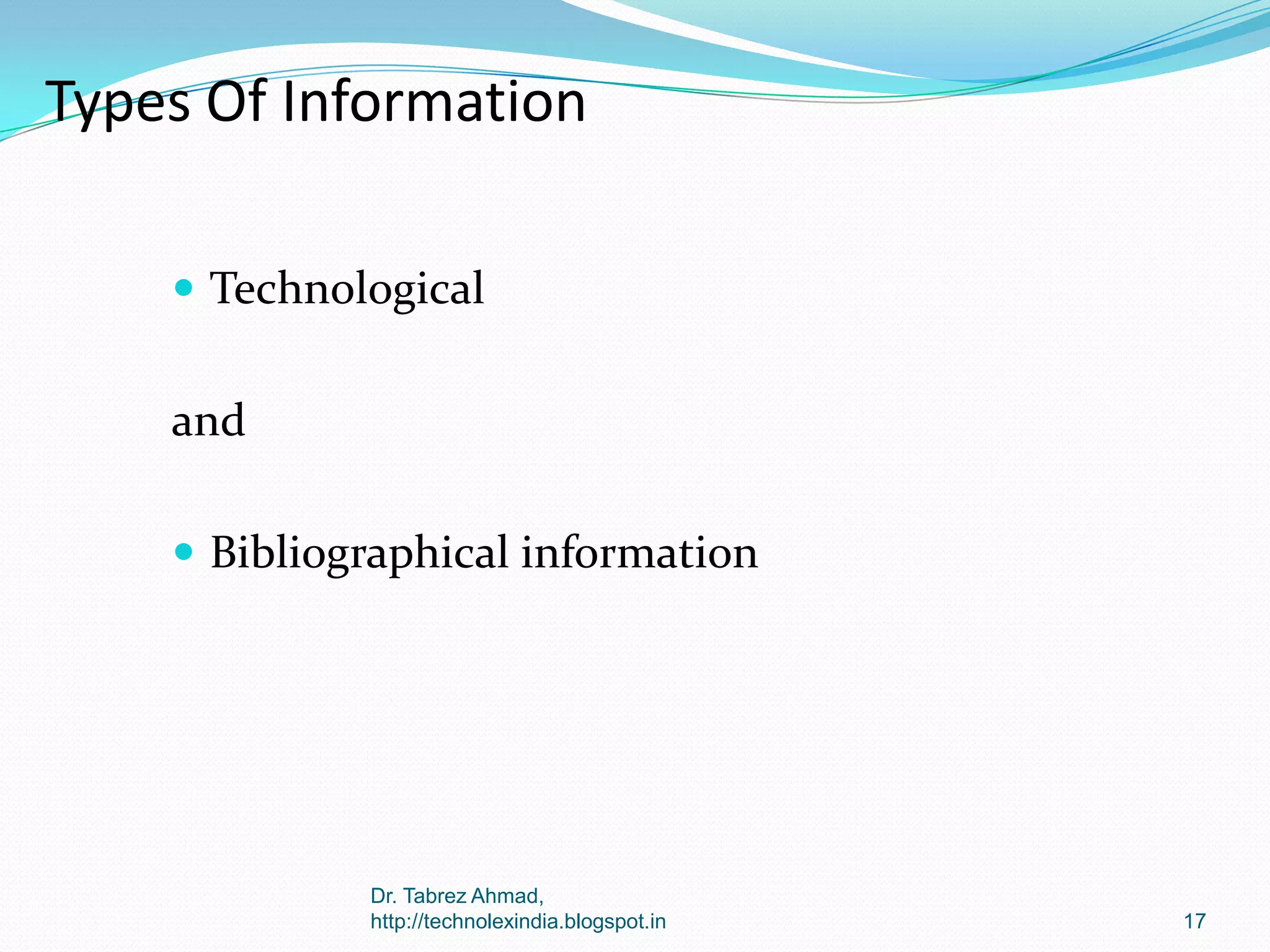 Types Of Information

- Technological

and

- Bibliographical information

Dr. Tabrez Ahmad,
http://technolexindia.blogspot.in

17